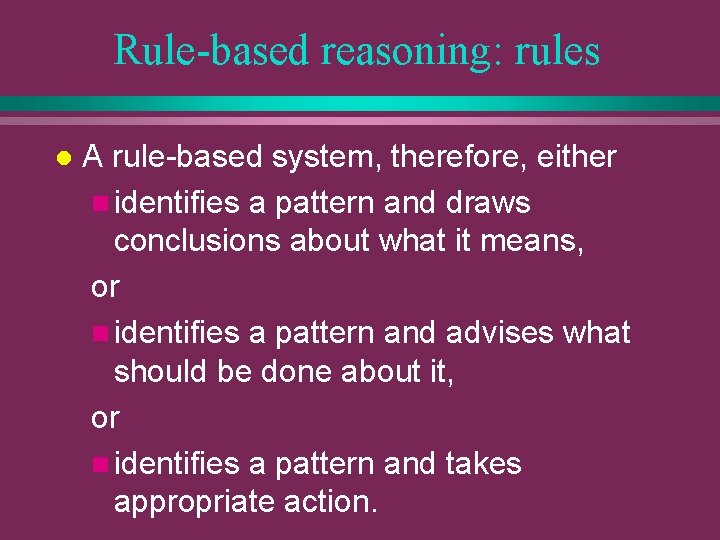 Rule-based reasoning: rules

A rule-based system, therefore, either

identifies a pattern and draws conclusions about what it means,

or

identifies a pattern and advises what should be done about it,

or

identifies a pattern and takes appropriate action.